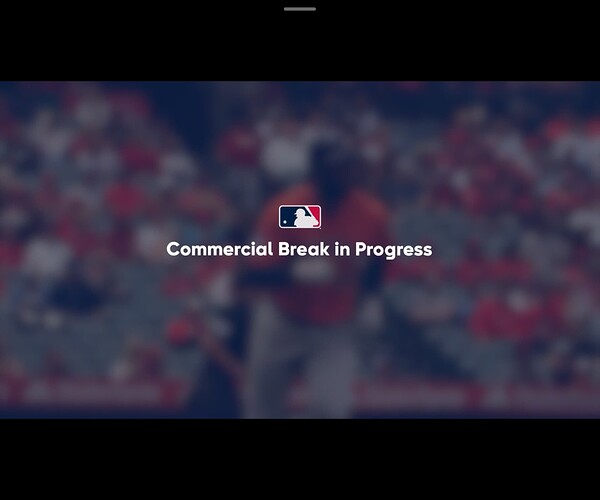 Commercial Break in Progress